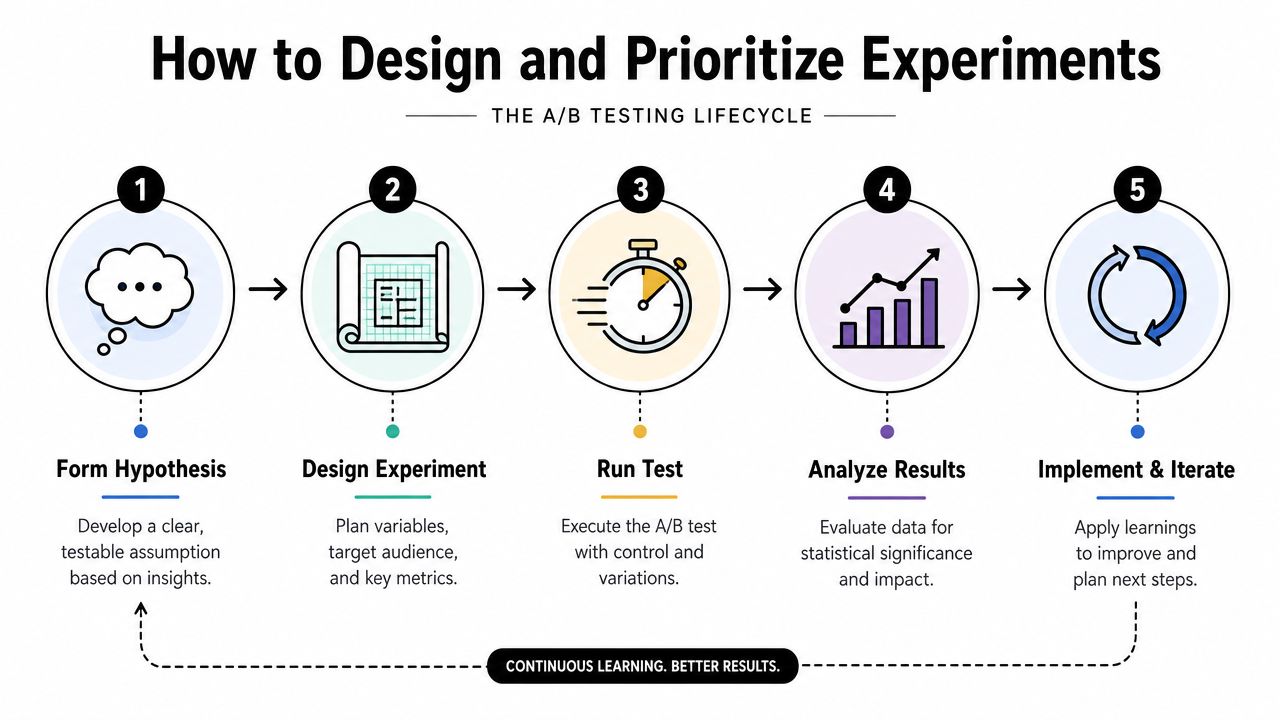 How to Design and Prioritize Experiments

THE A/B TESTING LIFECYCLE

1

Form Hypothesis

Develop a clear, testable assumption based on insights.

2

Design Experiment

Plan variables, target audience, and key metrics.

3

Run Test

Execute the A/B test with control and variations.

4

Analyze Results

Evaluate data for statistical significance and impact.

5

Implement & Iterate

Apply learnings to improve and plan next steps.

CONTINUOUS LEARNING. BETTER RESULTS.